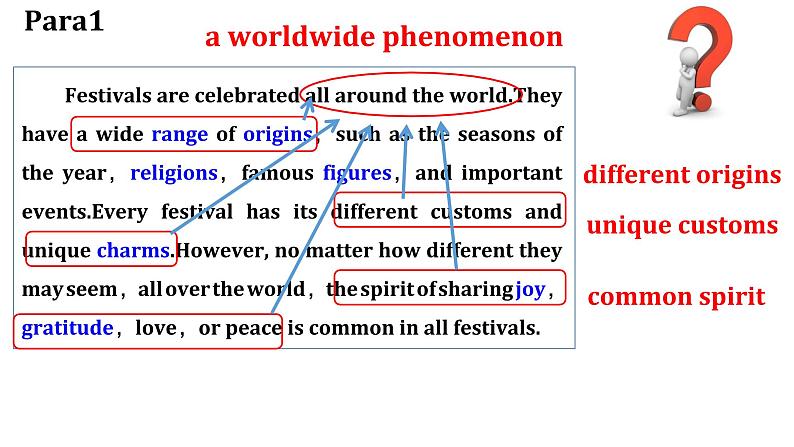 Para1

a worldwide phenomenon

Festivals are celebrated all around the world.They have a wide range of origins, such as the seasons of the year, religions, famous figures, and important events.Every festival has its different customs and unique charms.However, no matter how different they may seem, all over the world, the spirit of sharing joy, gratitude, love, or peace is common in all festivals.

different origins

unique customs

common spirit